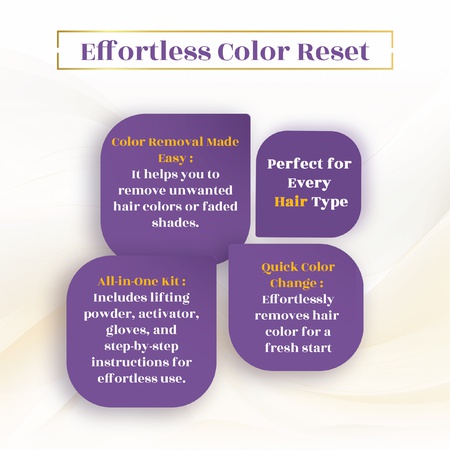 Effortless Color Reset

Color Removal Made Easy :
It helps you to remove unwanted hair colors or faded shades.

Perfect for Every Hair Type

All-in-One Kit :
Includes lifting powder, activator, gloves, and step-by-step instructions for effortless use.

Quick Color Change :
Effortlessly removes hair color for a fresh start